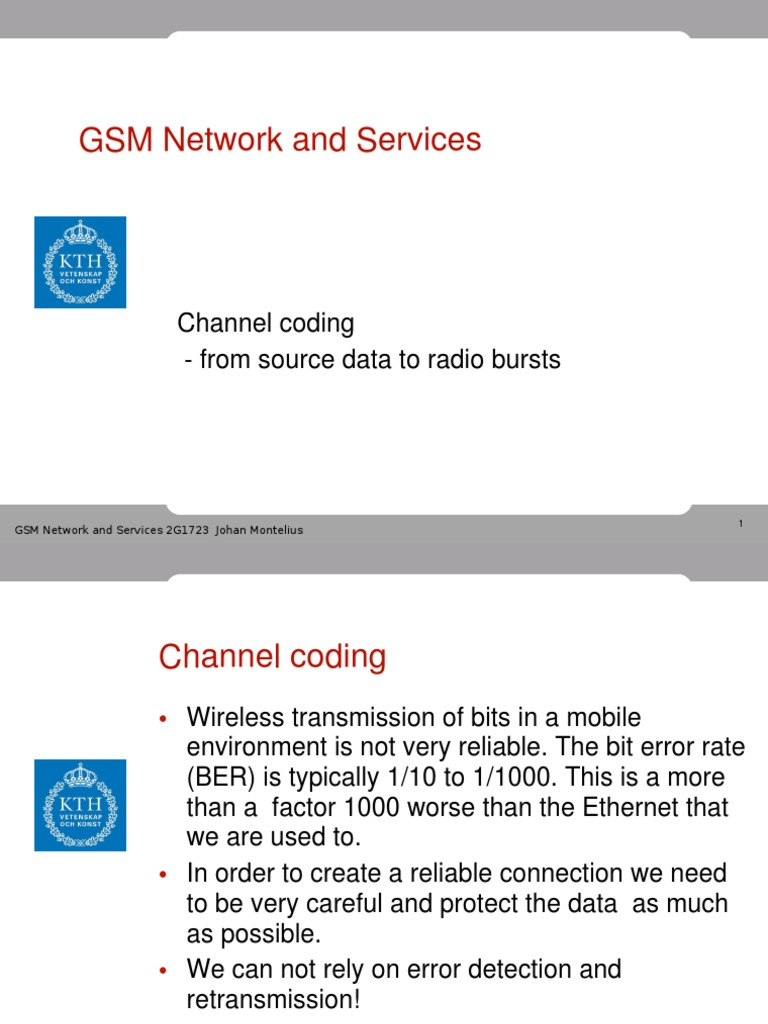 GSM Network and Services

KTH
VETENSKAP
OCH KONST

Channel coding
- from source data to radio bursts

GSM Network and Services 2G1723 Johan Montelius

1

Channel coding

KTH
VETENSKAP
OCH KONST

• Wireless transmission of bits in a mobile environment is not very reliable. The bit error rate (BER) is typically 1/10 to 1/1000. This is a more than a factor 1000 worse than the Ethernet that we are used to.
• In order to create a reliable connection we need to be very careful and protect the data as much as possible.
• We can not rely on error detection and retransmission!